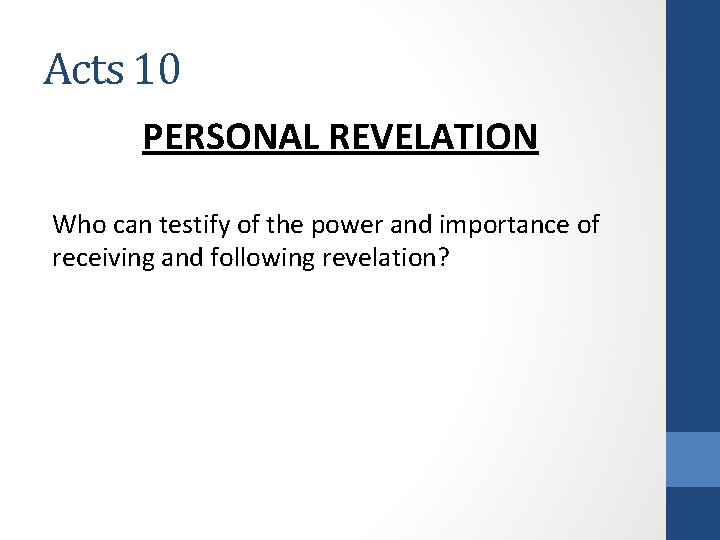 Acts 10

PERSONAL REVELATION

Who can testify of the power and importance of receiving and following revelation?